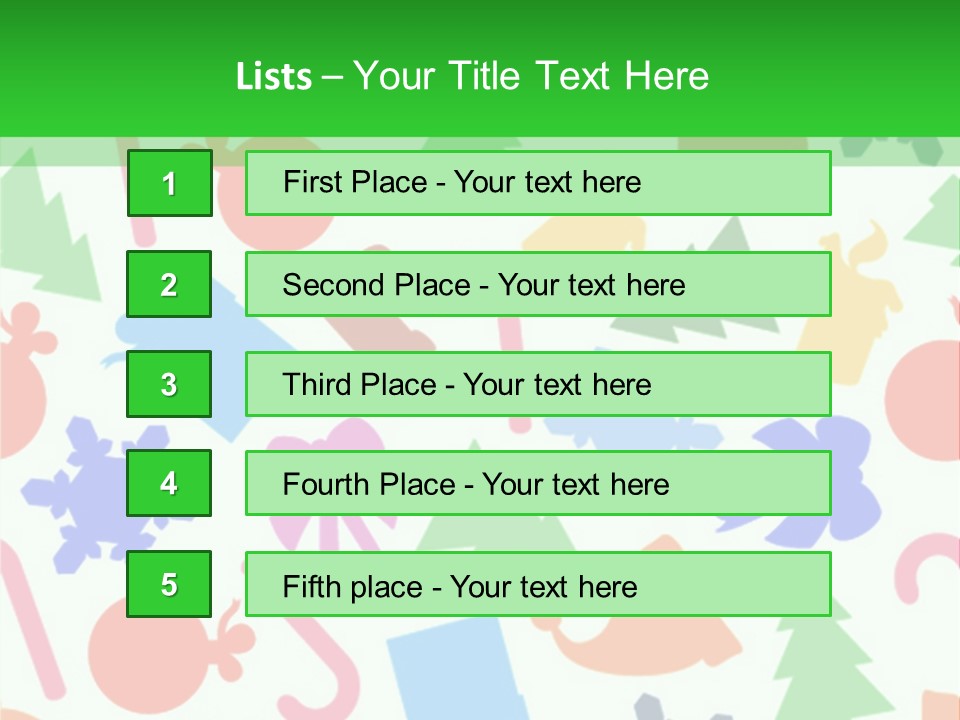 Lists – Your Title Text Here

1
First Place - Your text here

2
Second Place - Your text here

3
Third Place - Your text here

4
Fourth Place - Your text here

5
Fifth place - Your text here